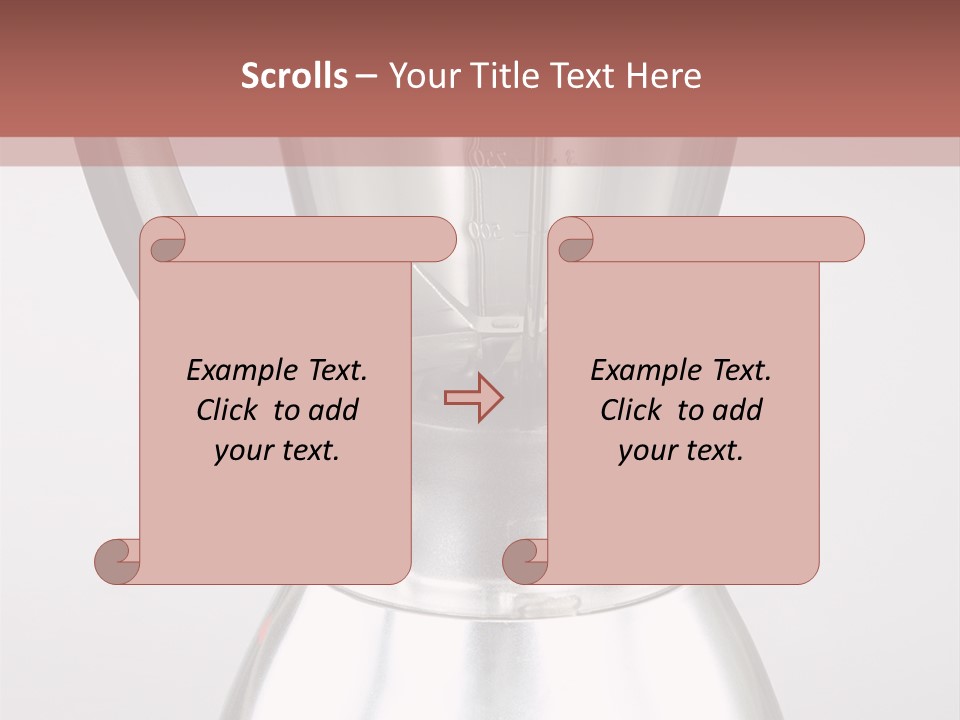 Scrolls – Your Title Text Here

Example Text. Click to add your text.

Example Text. Click to add your text.